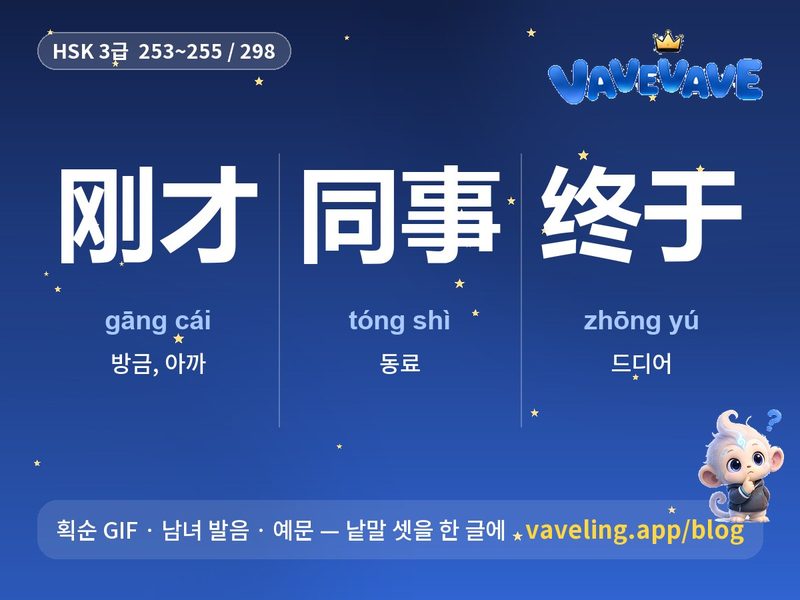 HSK 3급 253~255 / 298

VAVEVAVE

刚才

gāng cái

방금, 아까

同事

tóng shì

동료

终于

zhōng yú

드디어

획순 GIF · 남녀 발음 · 예문 — 낱말 셋을 한 글에 vaveling.app/blog